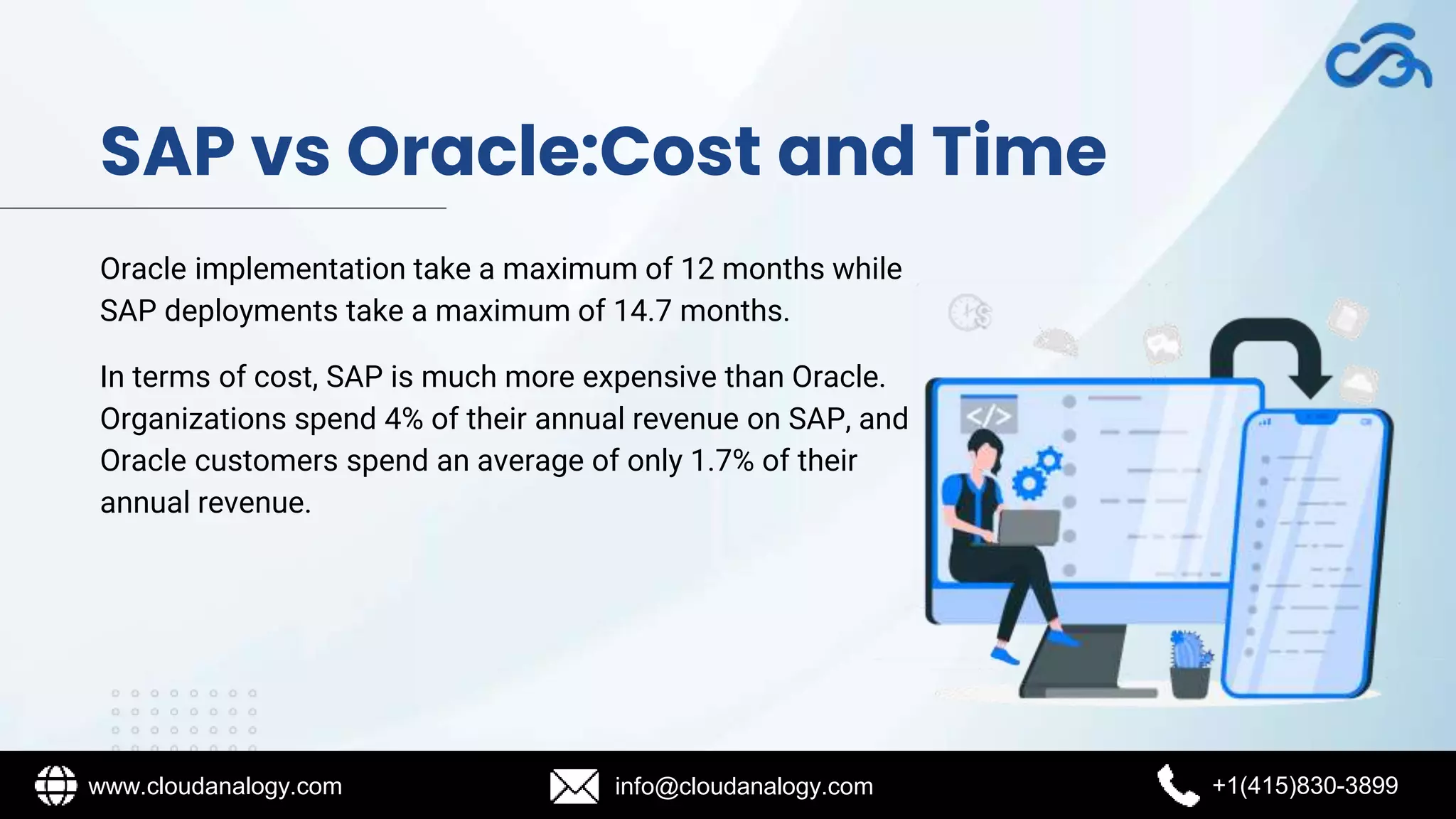 SAP vs Oracle:Cost and Time

Oracle implementation take a maximum of 12 months while SAP deployments take a maximum of 14.7 months.

In terms of cost, SAP is much more expensive than Oracle. Organizations spend 4% of their annual revenue on SAP, and Oracle customers spend an average of only 1.7% of their annual revenue.

</>

www.cloudanalogy.com info@cloudanalogy.com +1(415)830-3899